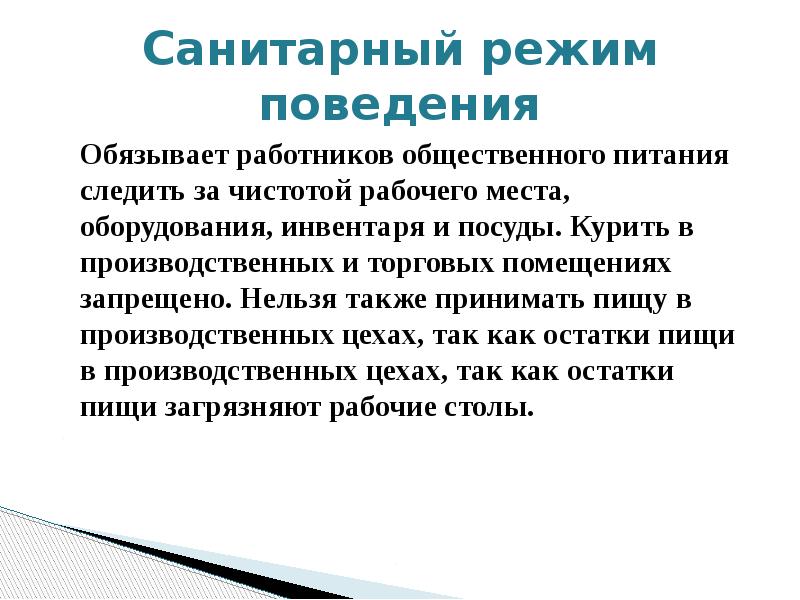 Санитарный режим поведения

Обязывает работников общественного питания следить за чистотой рабочего места, оборудования, инвентаря и посуды. Курить в производственных и торговых помещениях запрещено. Нельзя также принимать пищу в производственных цехах, так как остатки пищи в производственных цехах, так как остатки пищи загрязняют рабочие столы.